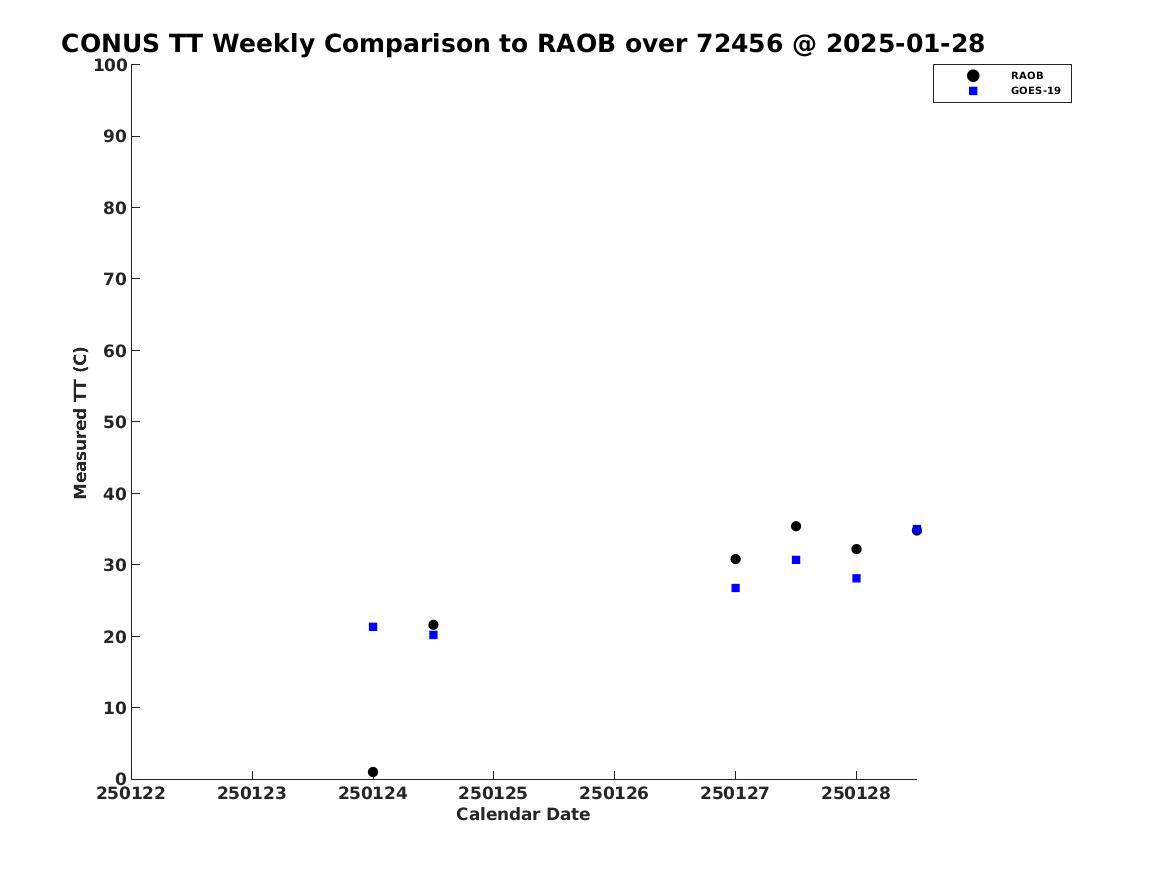 CONUS TT Weekly Comparison to RAOB over 72456 @ 2025-01-28

RAOB
GOES-19

Measured TT (C)

100
90
80
70
60
50
40
30
20
10
0

250122 250123 250124 250125 250126 250127 250128

Calendar Date